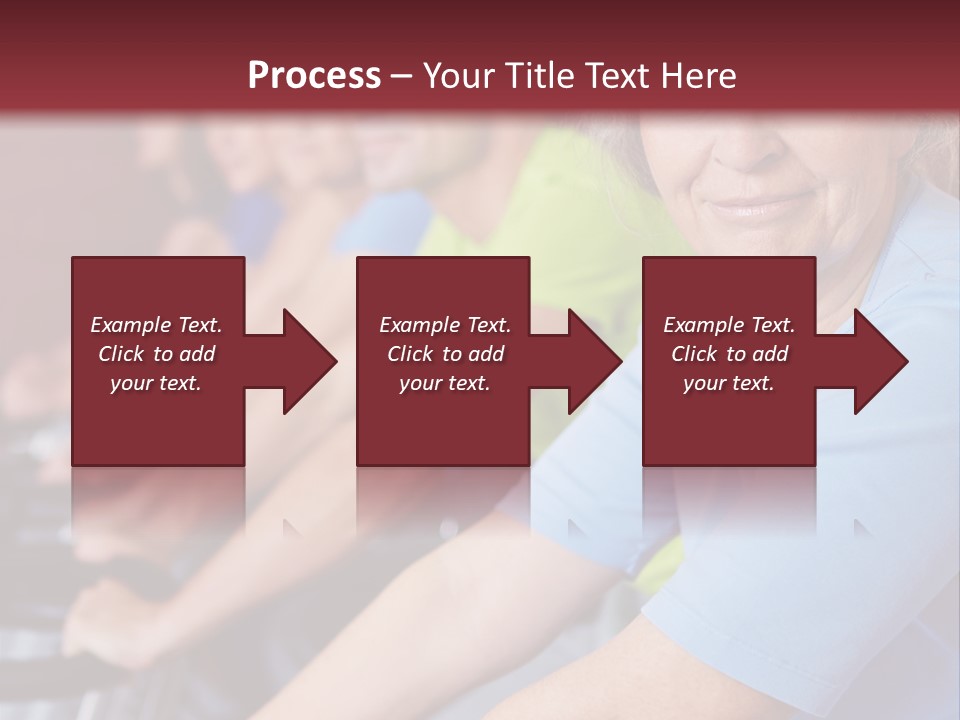 Process – Your Title Text Here

Example Text. Click to add your text.

Example Text. Click to add your text.

Example Text. Click to add your text.